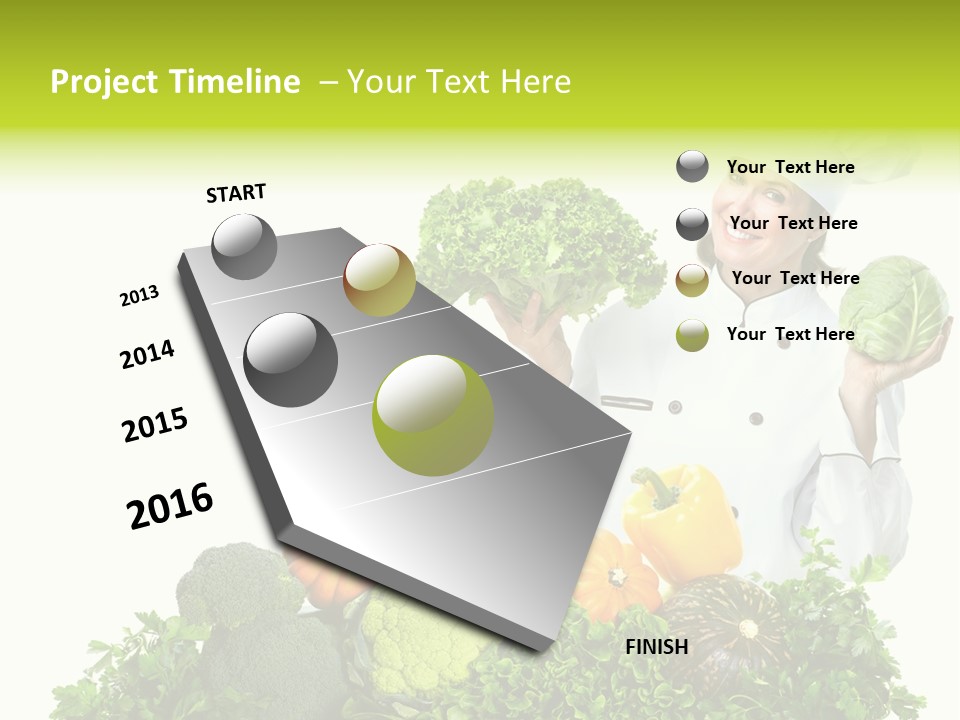 Project Timeline – Your Text Here

START

2013

2014

2015

2016

FINISH

Your Text Here

Your Text Here

Your Text Here

Your Text Here